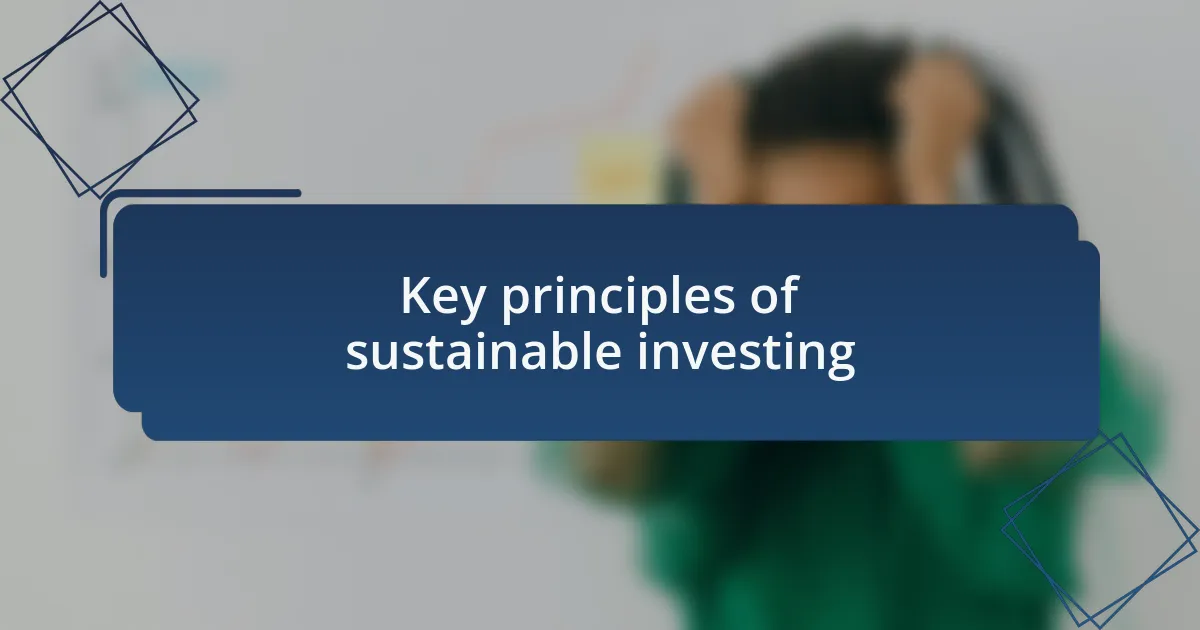 Key principles of sustainable investing